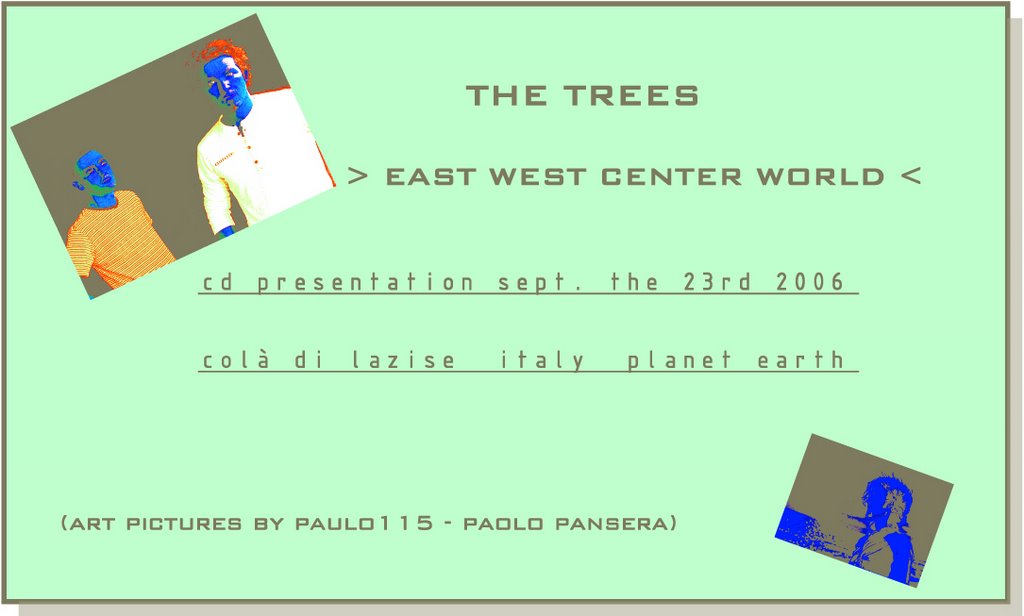 THE TREES

> EAST WEST CENTER WORLD <

cd presentation sept. the 23rd 2006

colà di lazise italy planet earth

(ART PICTURES BY PAULO115 - PAOLO PANSERA)